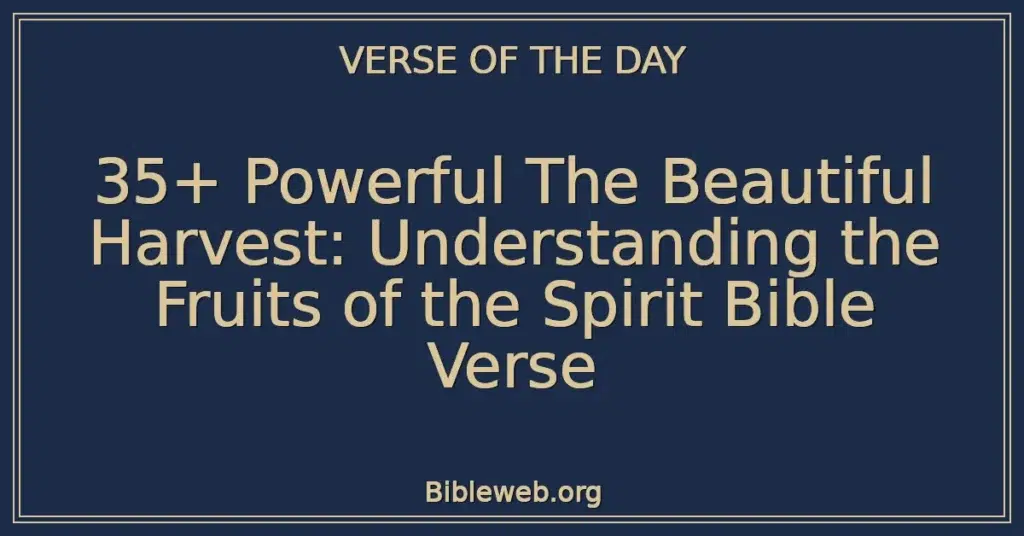 VERSE OF THE DAY

35+ Powerful The Beautiful Harvest: Understanding the Fruits of the Spirit Bible Verse

Bibleweb.org